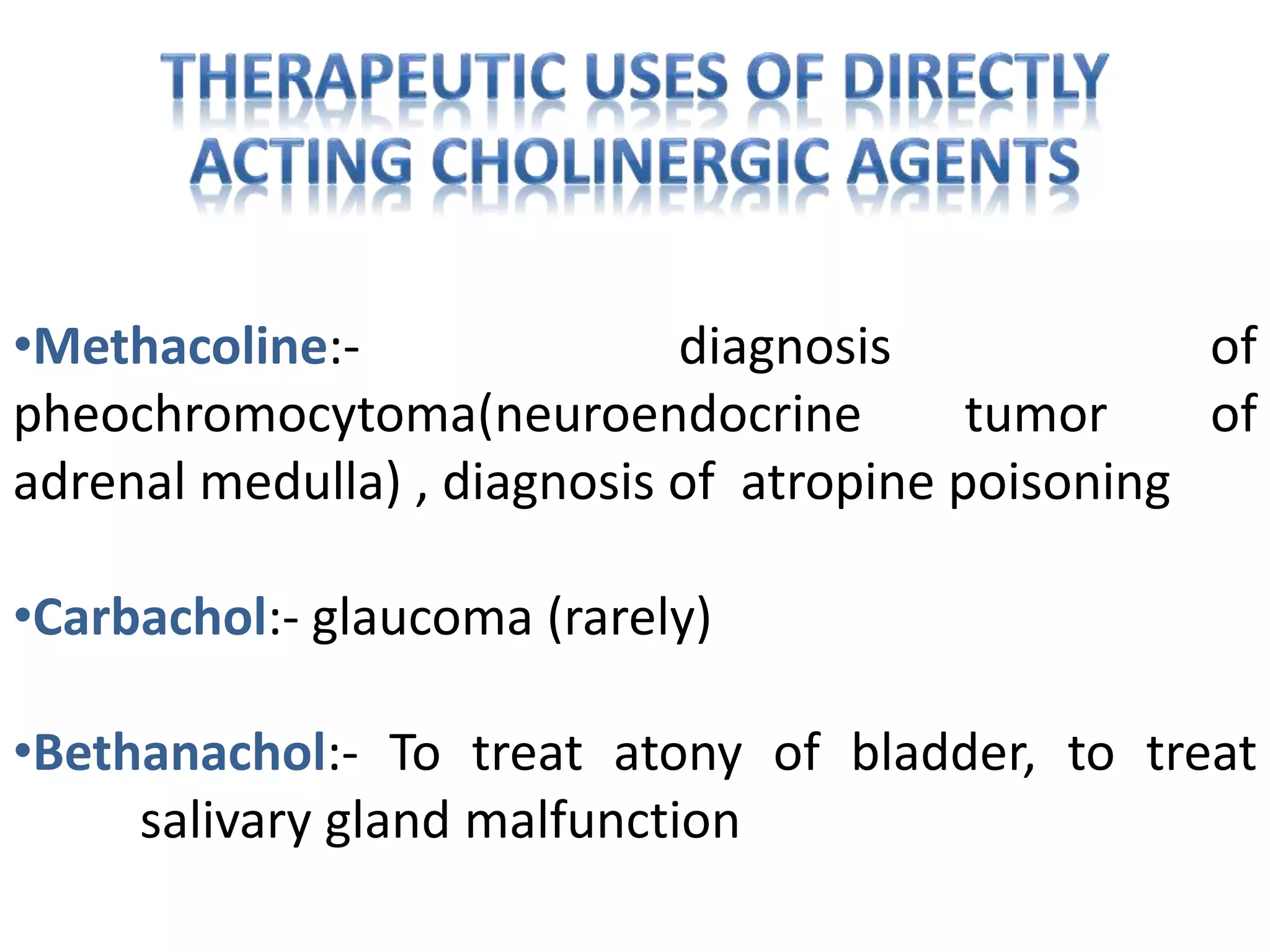 THERAPEUTIC USES OF DIRECTLY ACTING CHOLINERGIC AGENTS

•Methacoline:- diagnosis of pheochromocytoma(neuroendocrine tumor of adrenal medulla) , diagnosis of atropine poisoning

•Carbachol:- glaucoma (rarely)

•Bethanachol:- To treat atony of bladder, to treat salivary gland malfunction